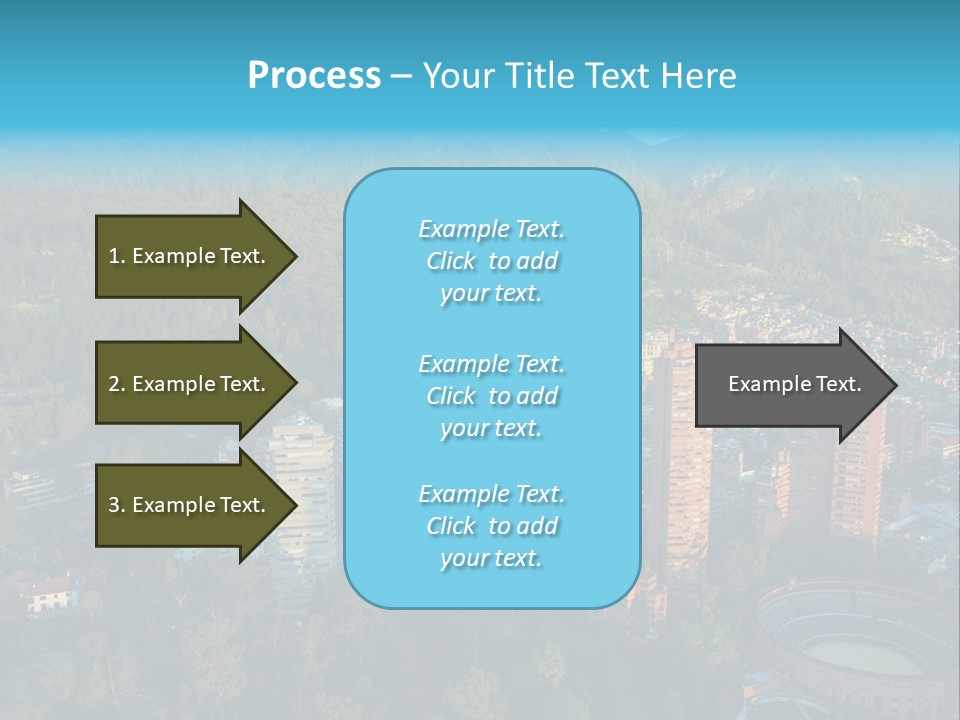 Process – Your Title Text Here

1. Example Text.

2. Example Text.

3. Example Text.

Example Text. Click to add your text.

Example Text. Click to add your text.

Example Text. Click to add your text.

Example Text.